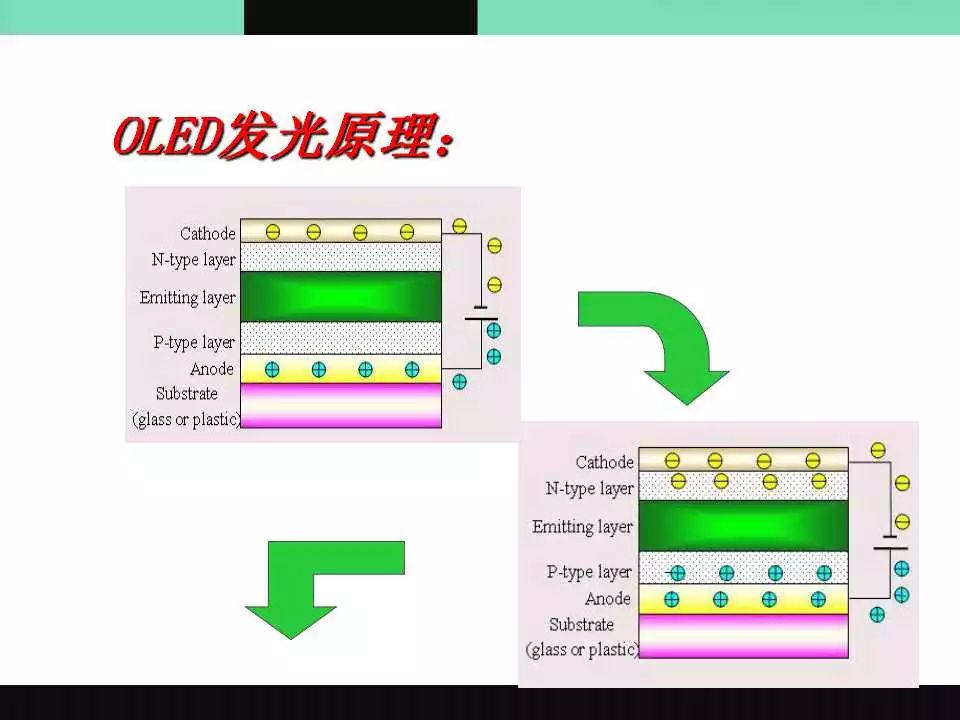 OLED发光原理：

Cathode
N-type layer
Emitting layer
P-type layer
Anode
Substrate
(glass or plastic)

Cathode
N-type layer
Emitting layer
P-type layer
Anode
Substrate
(glass or plastic)